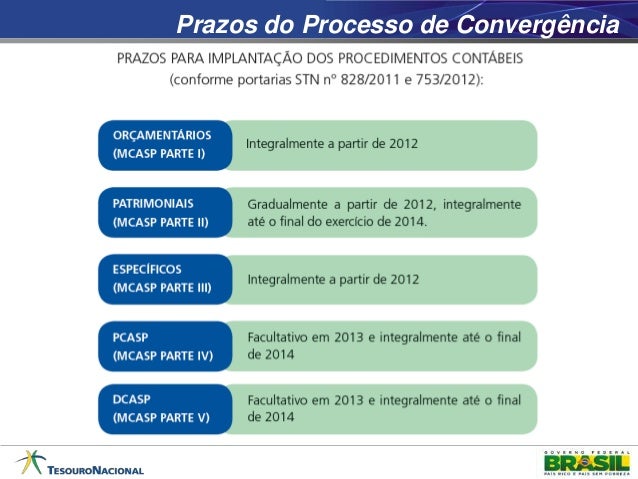 Prazos do Processo de Convergência

PRAZOS PARA IMPLANTAÇÃO DOS PROCEDIMENTOS CONTÁBEIS
(conforme portarias STN nº 828/2011 e 753/2012):

ORÇAMENTÁRIOS
(MCASP PARTE I)

Integralmente a partir de 2012

PATRIMONIAIS
(MCASP PARTE II)

Gradualmente a partir de 2012, integralmente até o final do exercício de 2014.

ESPECÍFICOS
(MCASP PARTE III)

Integralmente a partir de 2012

PCASP
(MCASP PARTE IV)

Facultativo em 2013 e integralmente até o final de 2014

DCASP
(MCASP PARTE V)

Facultativo em 2013 e integralmente até o final de 2014

TESOURONACIONAL

GOVERNO FEDERAL
BRASIL
PAÍS RICO É PAÍS SEM POBREZA